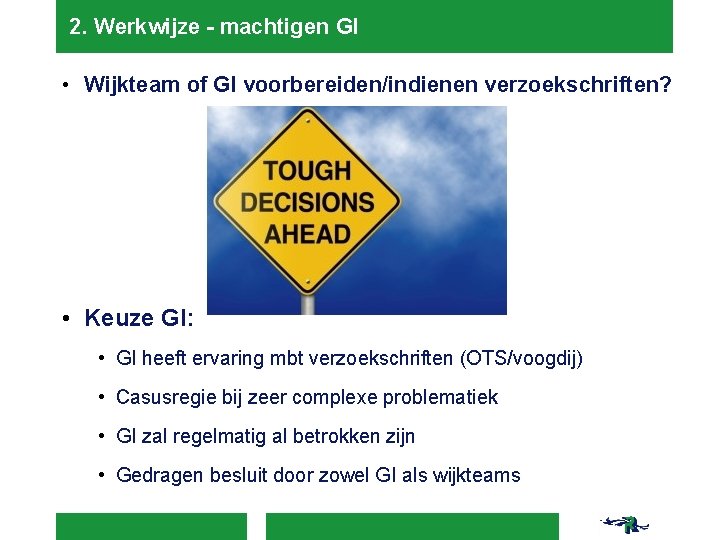 2. Werkwijze - machtigen GI

• Wijkteam of GI voorbereiden/indienen verzoekschriften?

TOUGH DECISIONS AHEAD

• Keuze GI:

• GI heeft ervaring mbt verzoekschriften (OTS/voogdij)

• Casusregie bij zeer complexe problematiek

• GI zal regelmatig al betrokken zijn

• Gedragen besluit door zowel GI als wijkteams